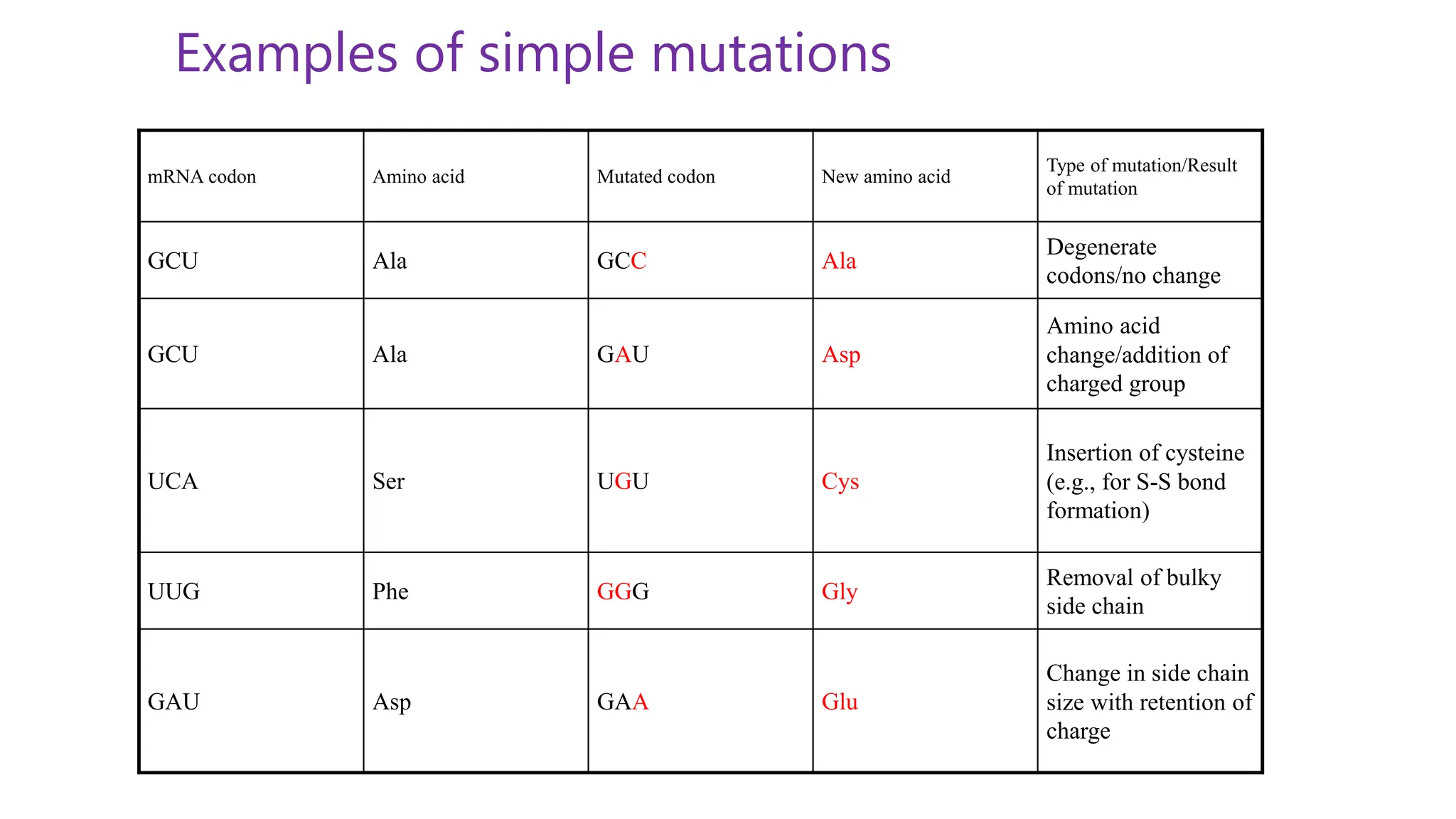 Examples of simple mutations

| mRNA codon | Amino acid | Mutated codon | New amino acid | Type of mutation/Result of mutation |
|---|---|---|---|---|
| GCU | Ala | GCC | Ala | Degenerate codons/no change |
| GCU | Ala | GAU | Asp | Amino acid change/addition of charged group |
| UCA | Ser | UGU | Cys | Insertion of cysteine (e.g., for S-S bond formation) |
| UUG | Phe | GGG | Gly | Removal of bulky side chain |
| GAU | Asp | GAA | Glu | Change in side chain size with retention of charge |